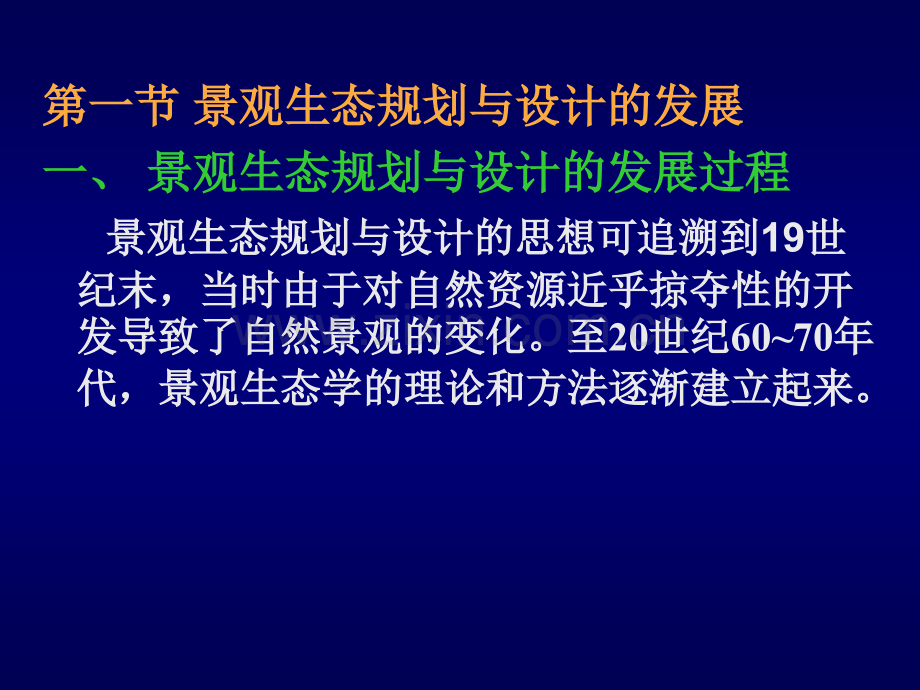 第一节 景观生态规划与设计的发展

一、 景观生态规划与设计的发展过程

景观生态规划与设计的思想可追溯到19世纪末，当时由于对自然资源近乎掠夺性的开发导致了自然景观的变化。至20世纪60~70年代，景观生态学的理论和方法逐渐建立起来。